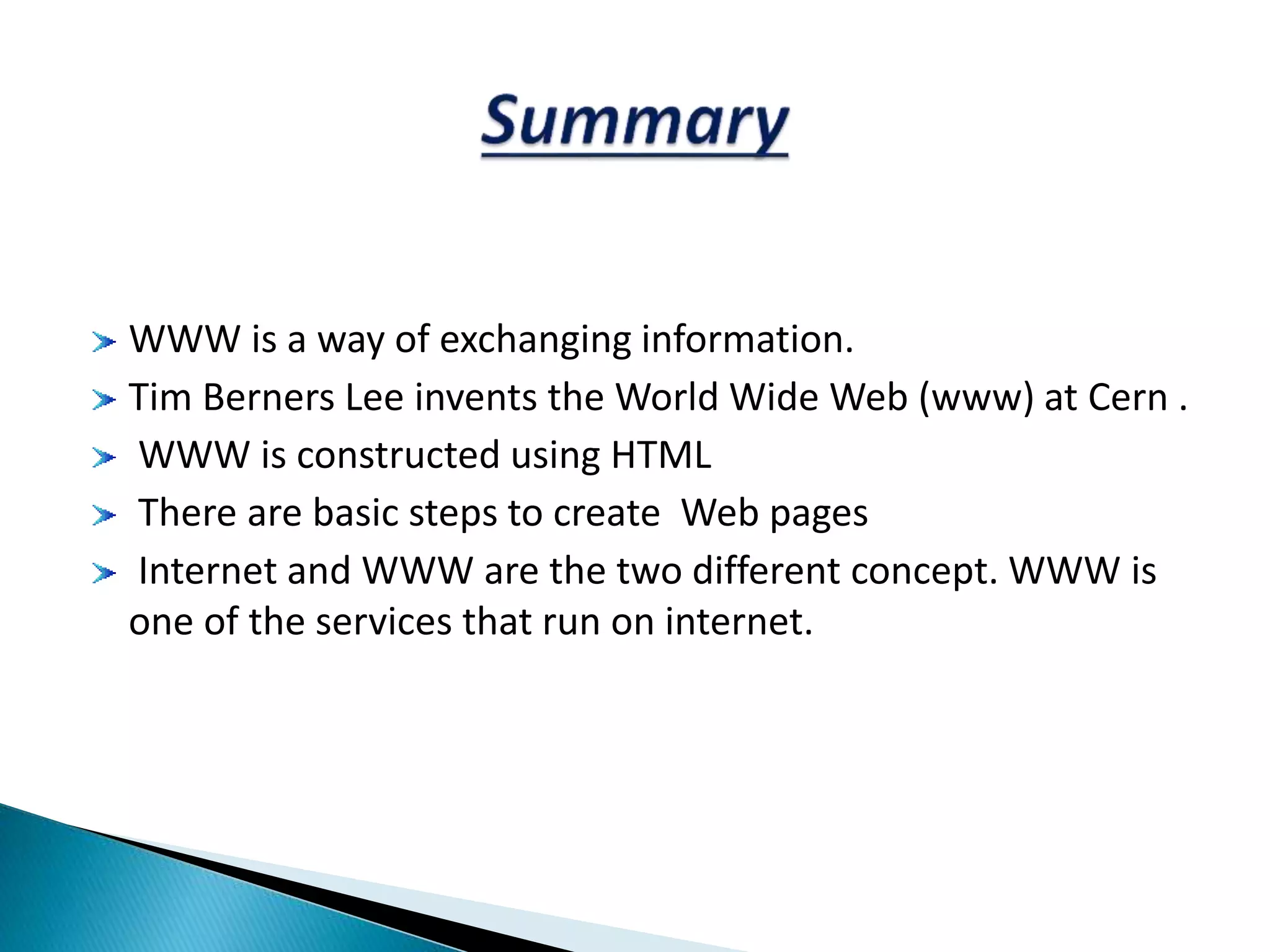 Summary

➤ WWW is a way of exchanging information.

➤ Tim Berners Lee invents the World Wide Web (www) at Cern .

➤ WWW is constructed using HTML

➤ There are basic steps to create Web pages

➤ Internet and WWW are the two different concept. WWW is one of the services that run on internet.